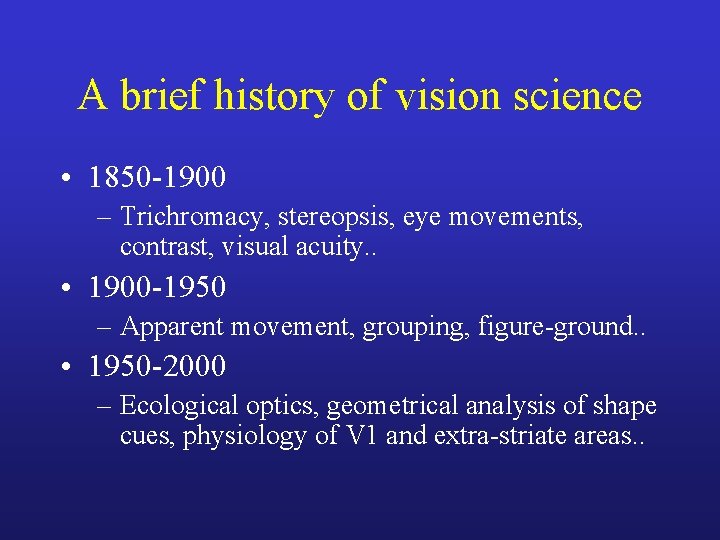 A brief history of vision science

• 1850-1900
– Trichromacy, stereopsis, eye movements, contrast, visual acuity..

• 1900-1950
– Apparent movement, grouping, figure-ground..

• 1950-2000
– Ecological optics, geometrical analysis of shape cues, physiology of V1 and extra-striate areas..